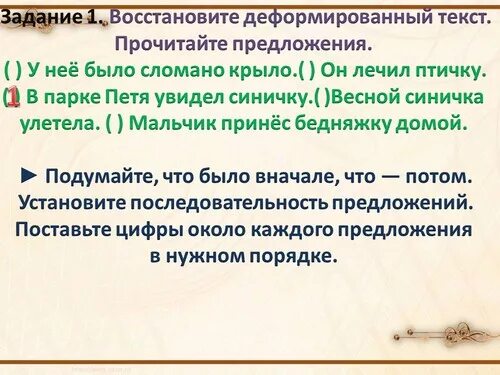 Задание 1. Восстановите деформированный текст. Прочитайте предложения.
( ) У неё было сломано крыло.( ) Он лечил птичку. (1) В парке Петя увидел синичку.( )Весной синичка улетела. ( ) Мальчик принёс бедняжку домой.

► Подумайте, что было вначале, что — потом. Установите последовательность предложений. Поставьте цифры около каждого предложения в нужном порядке.